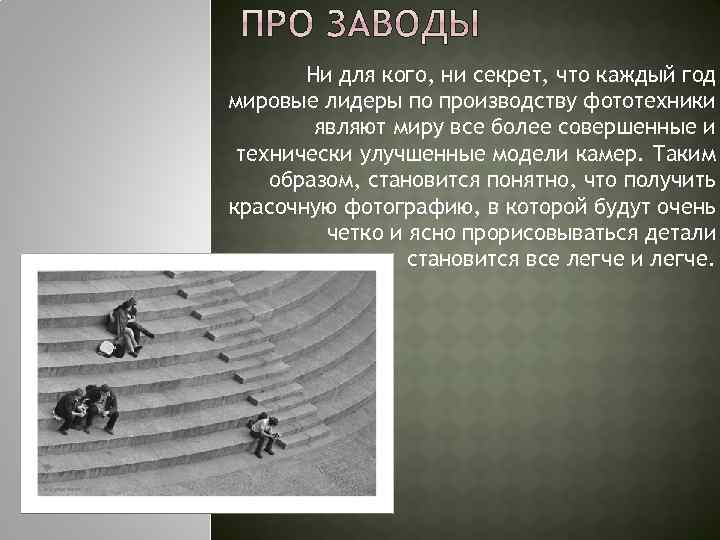 ПРО ЗАВОДЫ

Ни для кого, ни секрет, что каждый год мировые лидеры по производству фототехники являют миру все более совершенные и технически улучшенные модели камер. Таким образом, становится понятно, что получить красочную фотографию, в которой будут очень четко и ясно прорисовываться детали становится все легче и легче.